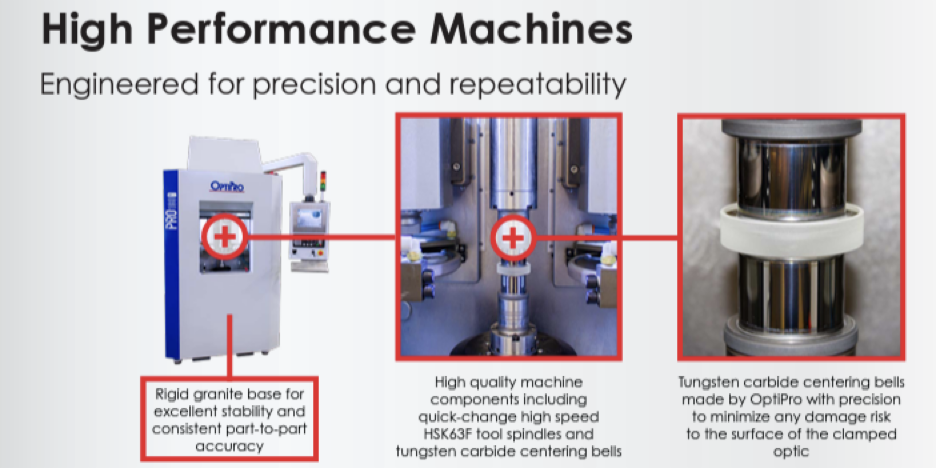 High Performance Machines

Engineered for precision and repeatability

OptiPro

PRO

Rigid granite base for excellent stability and consistent part-to-part accuracy

High quality machine components including quick-change high speed HSK63F tool spindles and tungsten carbide centering bells

Tungsten carbide centering bells made by OptiPro with precision to minimize any damage risk to the surface of the clamped optic